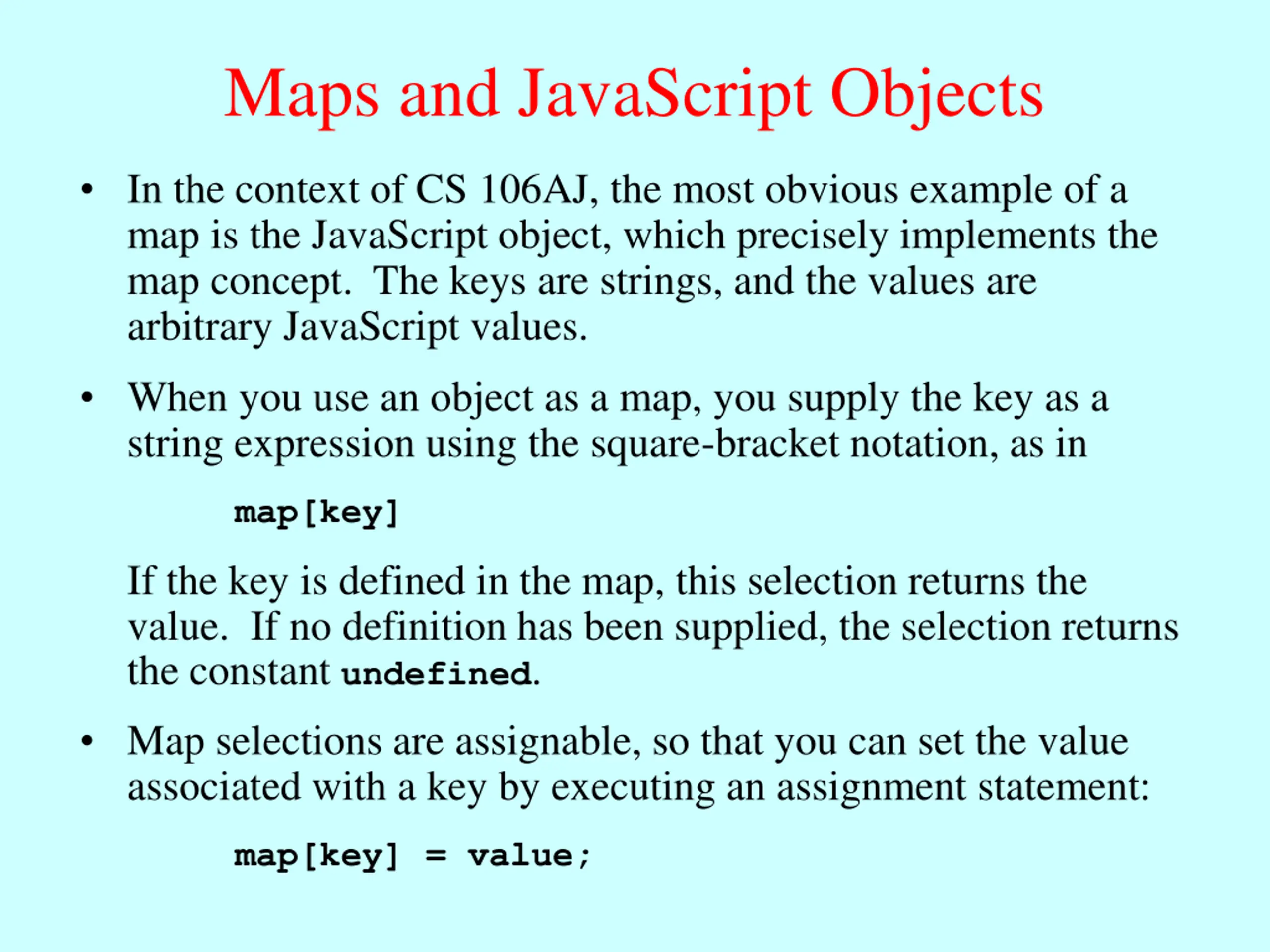 Maps and JavaScript Objects

• In the context of CS 106AJ, the most obvious example of a map is the JavaScript object, which precisely implements the map concept. The keys are strings, and the values are arbitrary JavaScript values.

• When you use an object as a map, you supply the key as a string expression using the square-bracket notation, as in

map[key]

If the key is defined in the map, this selection returns the value. If no definition has been supplied, the selection returns the constant undefined.

• Map selections are assignable, so that you can set the value associated with a key by executing an assignment statement:

map[key] = value;